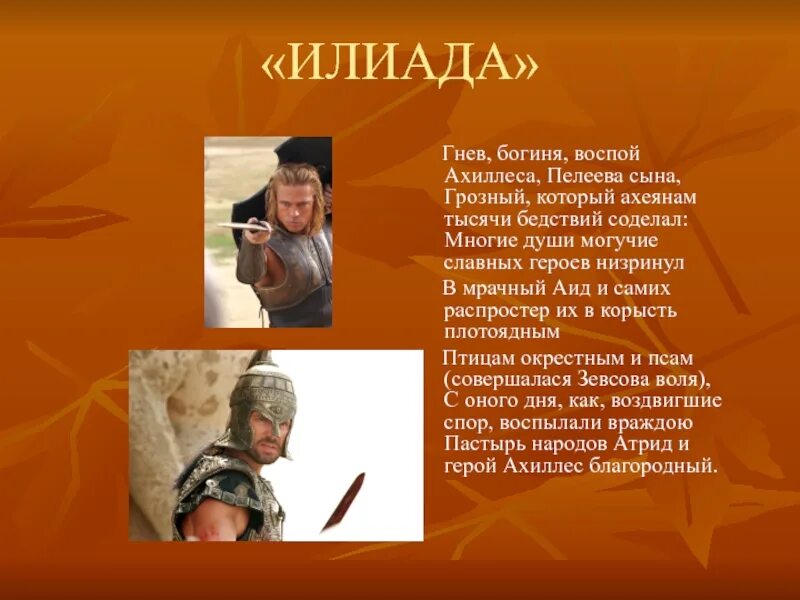 «ИЛИАДА»

Гнев, богиня, воспой Ахиллеса, Пелеева сына, Грозный, который ахеянам тысячи бедствий соделал: Многие души могучие славных героев низринул

В мрачный Аид и самих распростер их в корысть плотоядным

Птицам окрестным и псам (совершалася Зевсова воля), С оного дня, как, воздвигшие спор, воспылали враждою Пастырь народов Атрид и герой Ахиллес благородный.